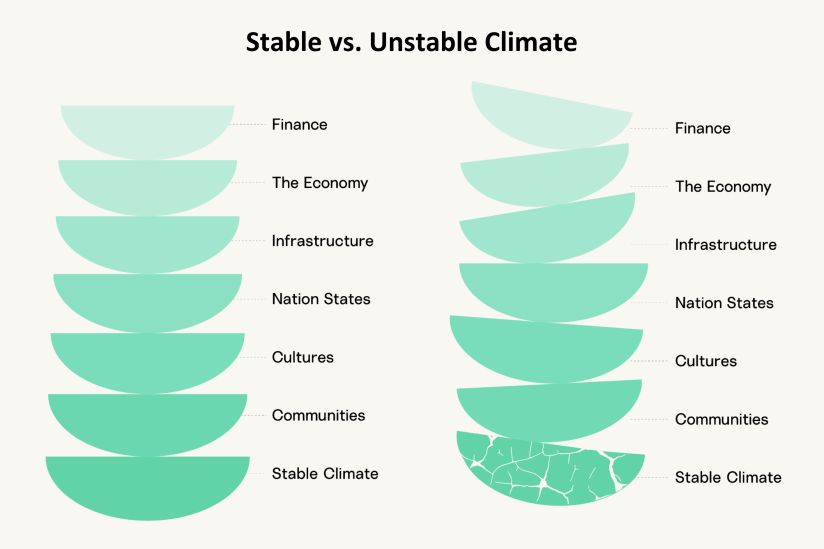 Stable vs. Unstable Climate

Finance
The Economy
Infrastructure
Nation States
Cultures
Communities
Stable Climate

Finance
The Economy
Infrastructure
Nation States
Cultures
Communities
Stable Climate